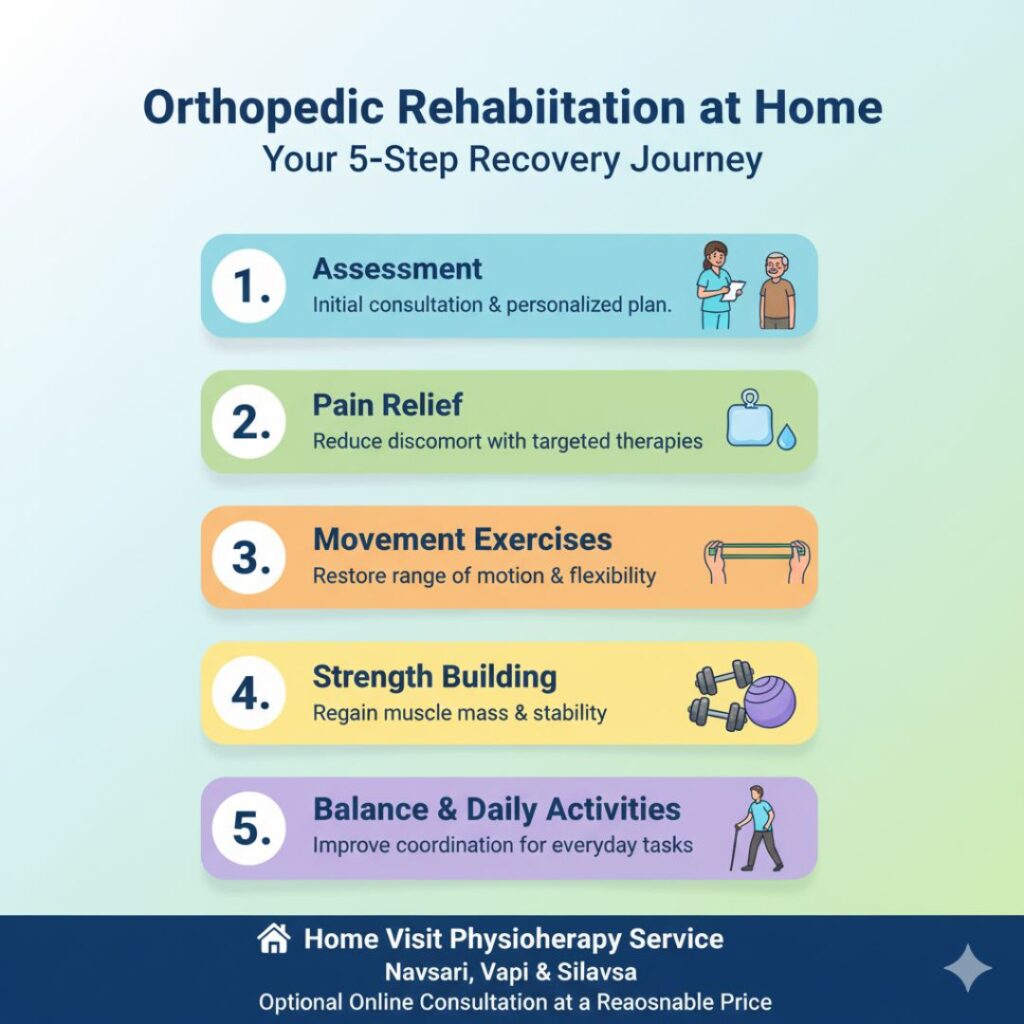 Orthopedic Rehabiitation at Home
Your 5-Step Recovery Journey

1. Assessment
Initial consultation & personalized plan.

2. Pain Relief
Reduce discomort with targeted therapies

3. Movement Exercises
Restore range of motion & flexibility

4. Strength Building
Regain muscle mass & stability

5. Balance & Daily Activities
Improve coordination for everyday tasks

Home Visit Physioherapy Service
Navsari, Vapi & Silavsa
Optional Online Consultation at a Reaosnable Price